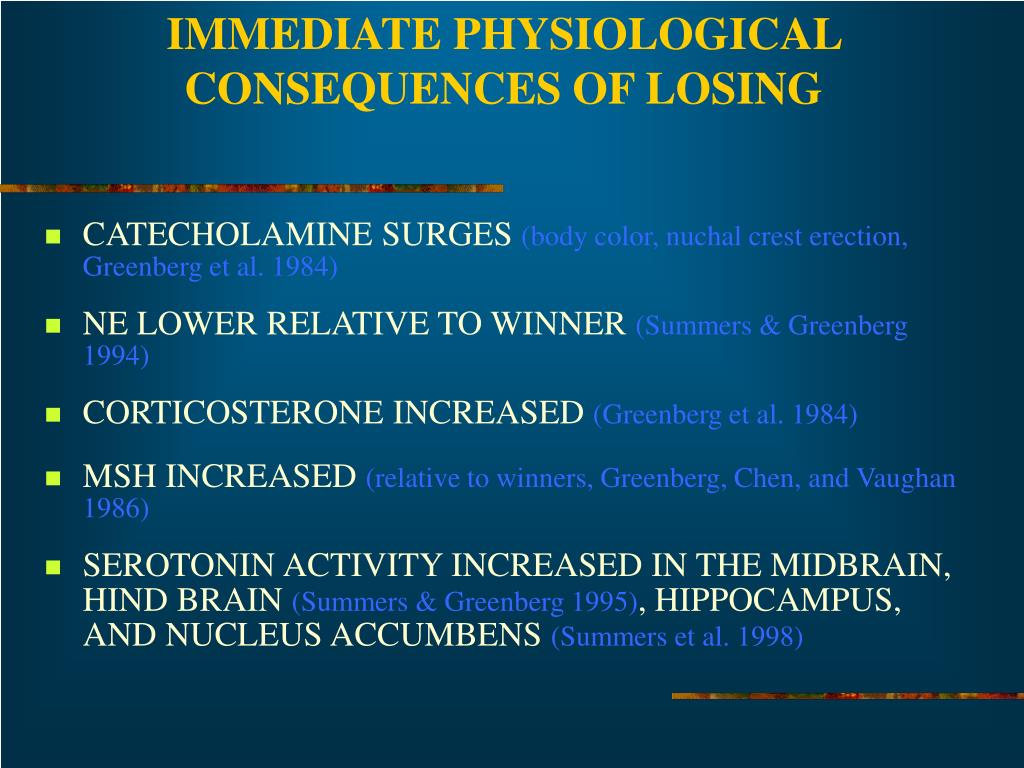 IMMEDIATE PHYSIOLOGICAL CONSEQUENCES OF LOSING

- CATECHOLAMINE SURGES (body color, nuchal crest erection, Greenberg et al. 1984)
- NE LOWER RELATIVE TO WINNER (Summers & Greenberg 1994)
- CORTICOSTERONE INCREASED (Greenberg et al. 1984)
- MSH INCREASED (relative to winners, Greenberg, Chen, and Vaughan 1986)
- SEROTONIN ACTIVITY INCREASED IN THE MIDBRAIN, HIND BRAIN (Summers & Greenberg 1995), HIPPOCAMPUS, AND NUCLEUS ACCUMBENS (Summers et al. 1998)